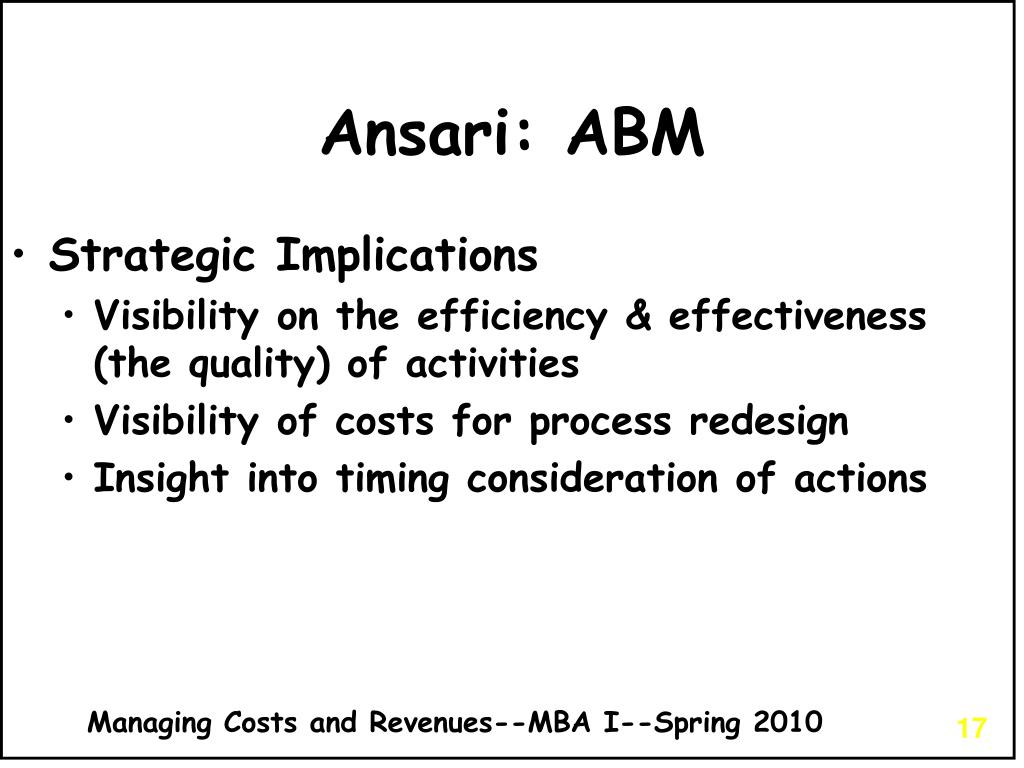 Ansari: ABM

• Strategic Implications
  • Visibility on the efficiency & effectiveness (the quality) of activities
  • Visibility of costs for process redesign
  • Insight into timing consideration of actions

Managing Costs and Revenues--MBA I--Spring 2010

17